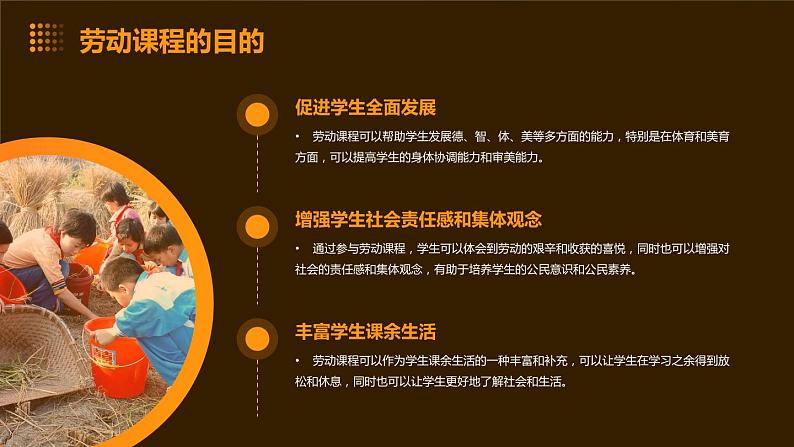 劳动课程的目的

促进学生全面发展

• 劳动课程可以帮助学生发展德、智、体、美等多方面的能力，特别是在体育和美育方面，可以提高学生的身体协调能力和审美能力。

增强学生社会责任感和集体观念

• 通过参与劳动课程，学生可以体会到劳动的艰辛和收获的喜悦，同时也可以增强对社会的责任感和集体观念，有助于培养学生的公民意识和公民素养。

丰富学生课余生活

• 劳动课程可以作为学生课余生活的一种丰富和补充，可以让学生在学习之余得到放松和休息，同时也可以让学生更好地了解社会和生活。